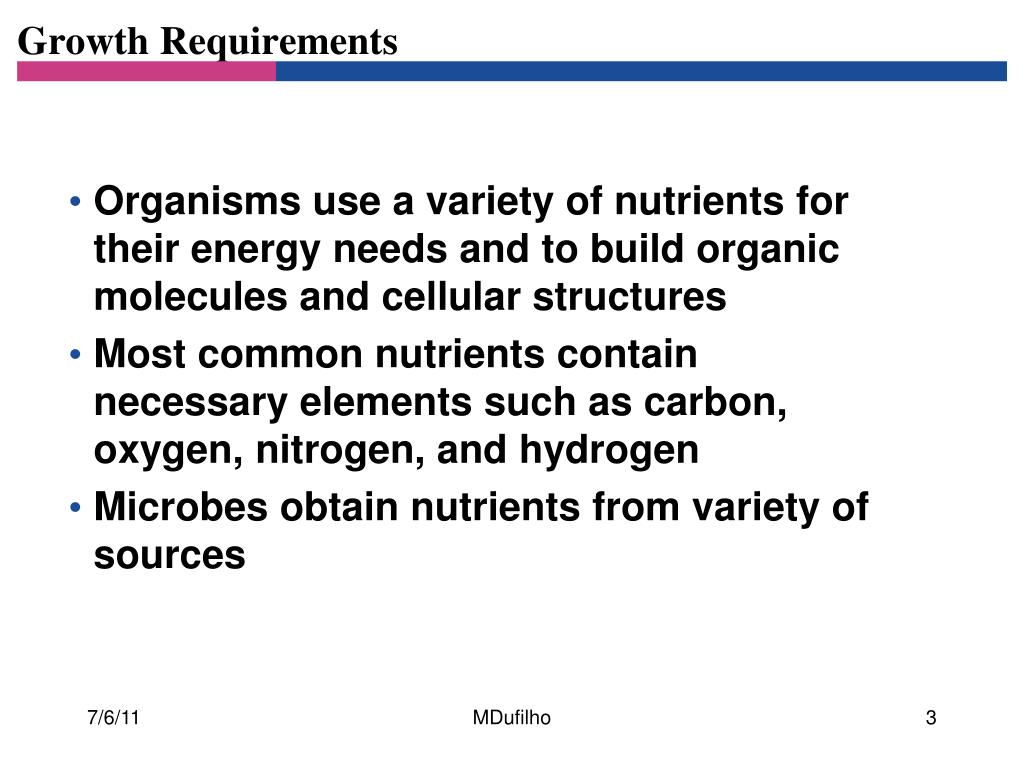 Growth Requirements

• Organisms use a variety of nutrients for their energy needs and to build organic molecules and cellular structures
• Most common nutrients contain necessary elements such as carbon, oxygen, nitrogen, and hydrogen
• Microbes obtain nutrients from variety of sources

7/6/11

MDufilho

3